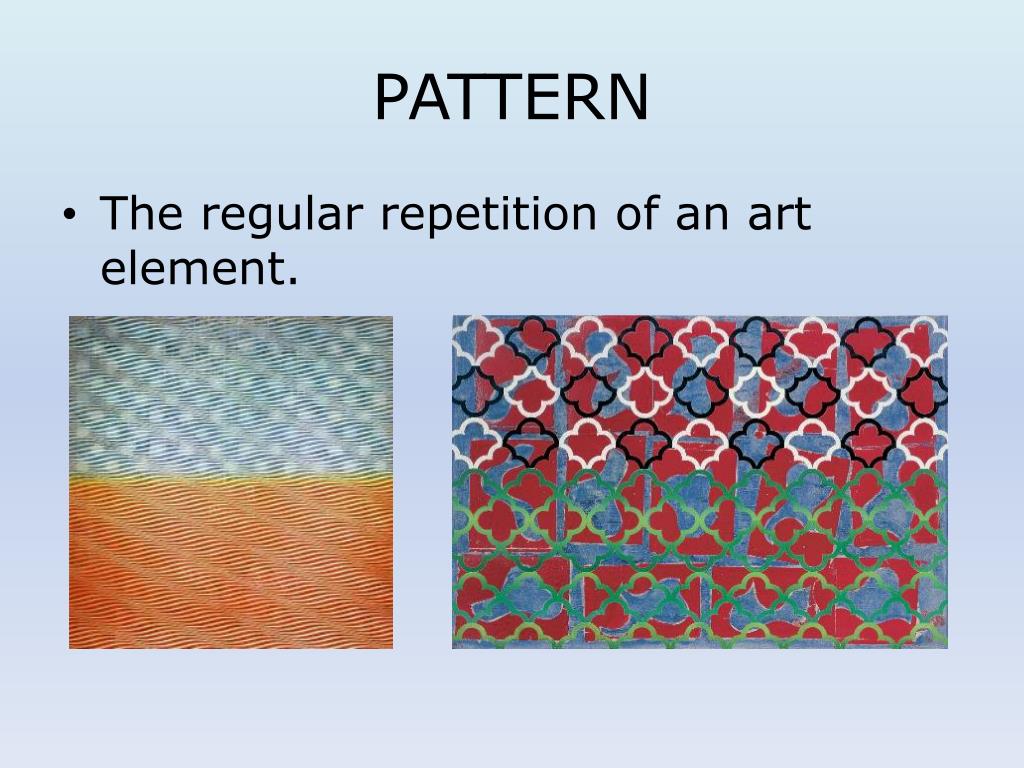 PATTERN

• The regular repetition of an art element.